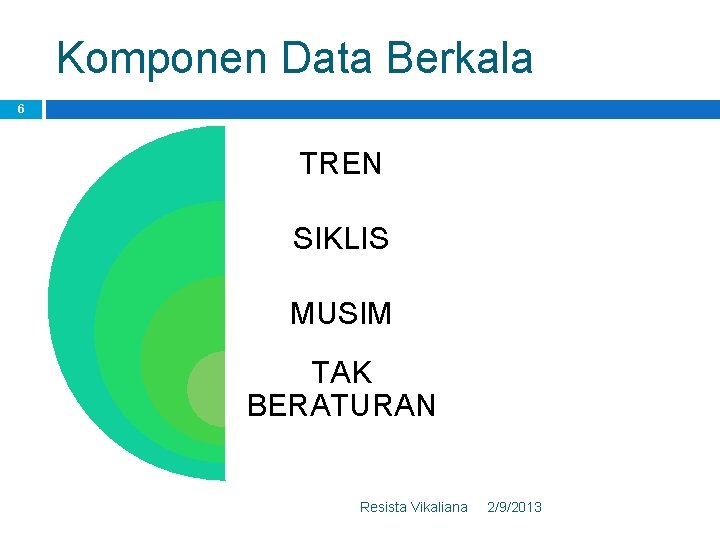 Komponen Data Berkala

6

TREN

SIKLIS

MUSIM

TAK BERATURAN

Resista Vikaliana 2/9/2013